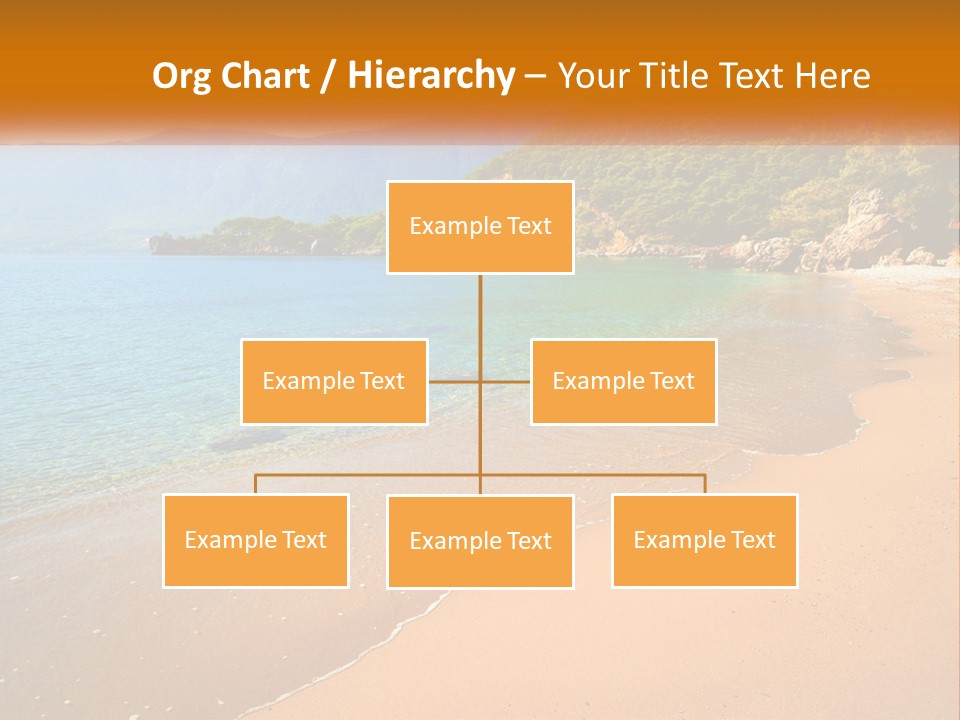 Org Chart / Hierarchy – Your Title Text Here

Example Text

Example Text

Example Text

Example Text

Example Text

Example Text